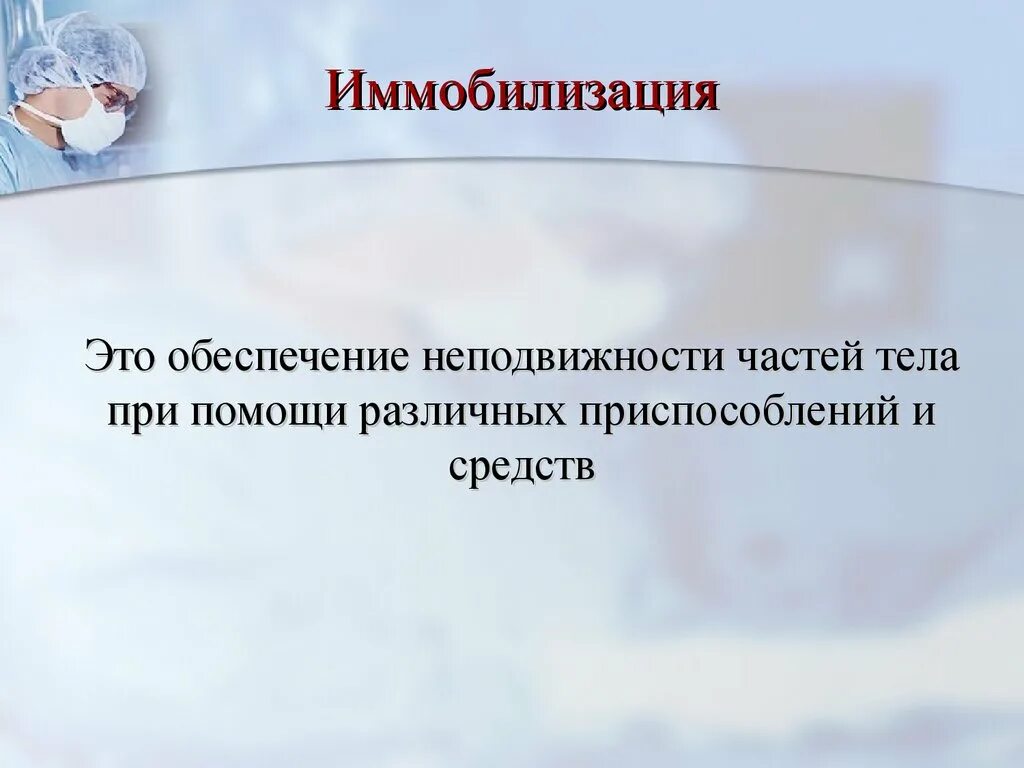 Иммобилизация

Это обеспечение неподвижности частей тела при помощи различных приспособлений и средств